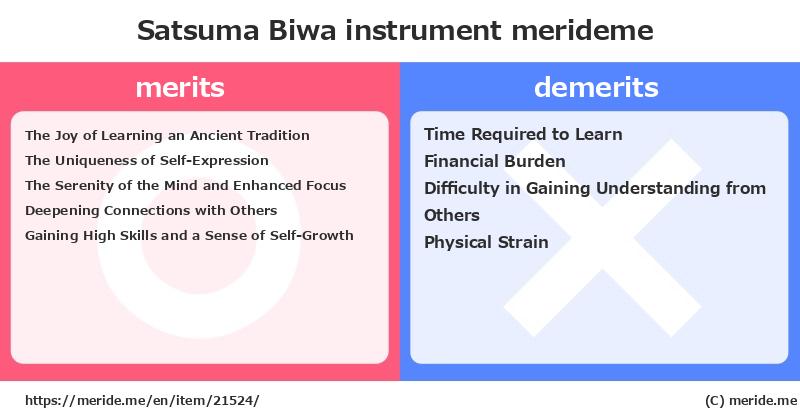 Satsuma Biwa instrument merideme

merits

The Joy of Learning an Ancient Tradition
The Uniqueness of Self-Expression
The Serenity of the Mind and Enhanced Focus
Deepening Connections with Others
Gaining High Skills and a Sense of Self-Growth

demerits

Time Required to Learn
Financial Burden
Difficulty in Gaining Understanding from Others
Physical Strain

https://meride.me/en/item/21524/

(C) meride.me